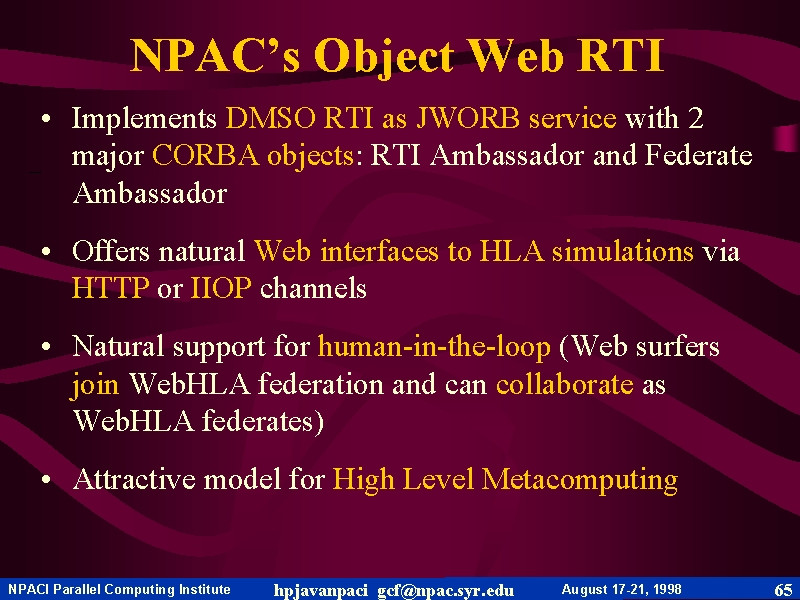 NPAC's Object Web RTI

• Implements DMSO RTI as JWORB service with 2 major CORBA objects: RTI Ambassador and Federate Ambassador

• Offers natural Web interfaces to HLA simulations via HTTP or IIOP channels

• Natural support for human-in-the-loop (Web surfers join WebHLA federation and can collaborate as WebHLA federates)

• Attractive model for High Level Metacomputing

NPACI Parallel Computing Institute hpjavanpaci gcf@npac.syr.edu August 17-21, 1998 65